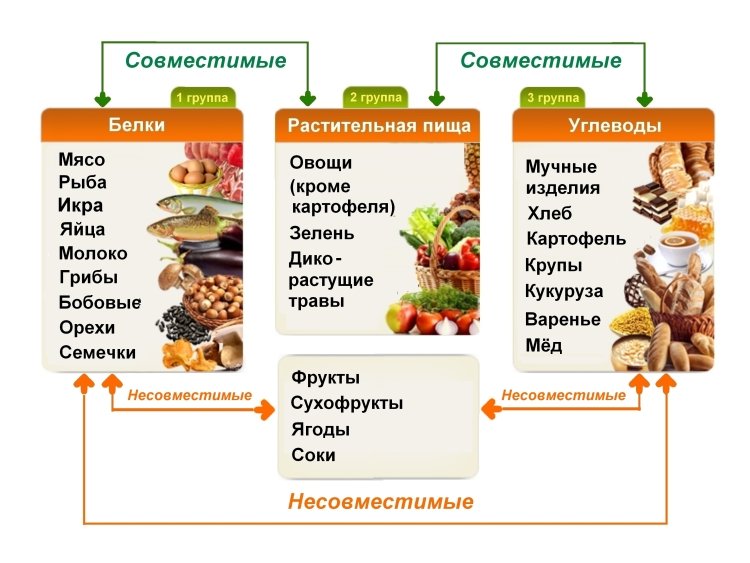 Совместимые

Совместимые

1 группа

Белки

Мясо
Рыба
Икра
Яйца
Молоко
Грибы
Бобовые
Орехи
Семечки

2 группа

Растительная пища

Овощи (кроме картофеля)
Зелень
Дикорастущие травы

3 группа

Углеводы

Мучные изделия
Хлеб
Картофель
Крупы
Кукуруза
Варенье
Мёд

Несовместимые

Фрукты
Сухофрукты
Ягоды
Соки

Несовместимые

Несовместимые